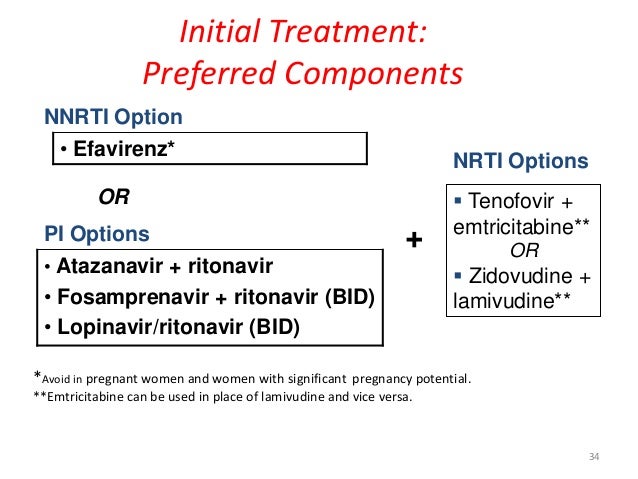 Initial Treatment:
Preferred Components

NNRTI Option

• Efavirenz*

OR

PI Options

• Atazanavir + ritonavir
• Fosamprenavir + ritonavir (BID)
• Lopinavir/ritonavir (BID)

+

NRTI Options

▪ Tenofovir + emtricitabine**
OR
▪ Zidovudine + lamivudine**

*Avoid in pregnant women and women with significant pregnancy potential.
**Emtricitabine can be used in place of lamivudine and vice versa.

34